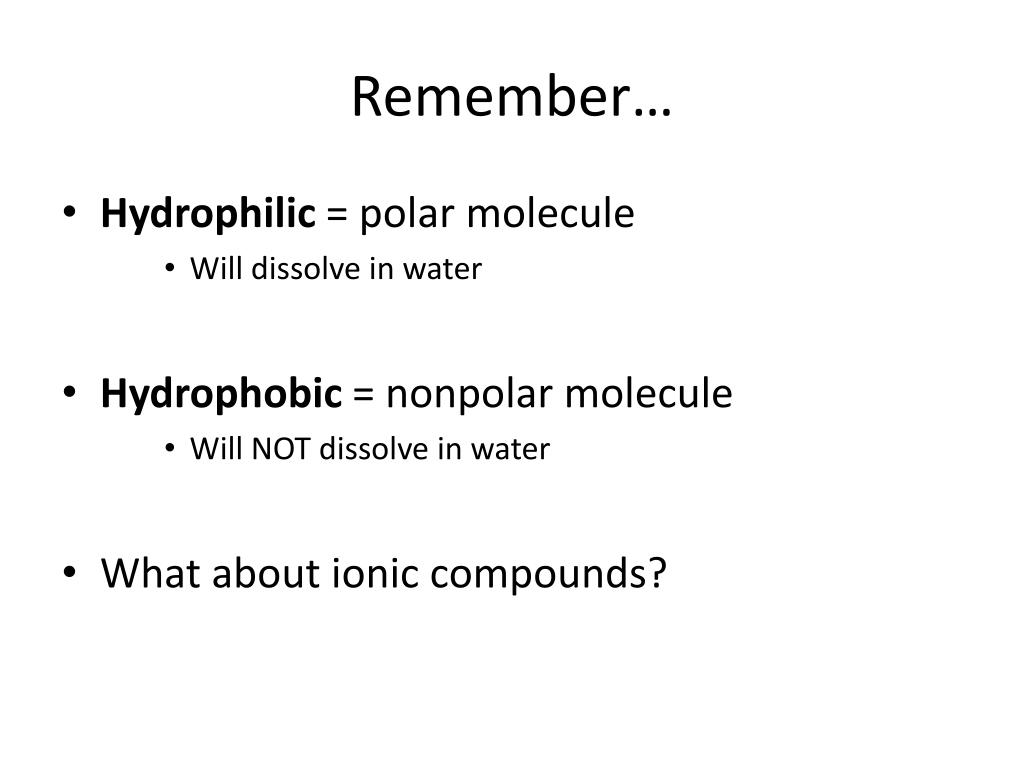 Remember…

• Hydrophilic = polar molecule
  • Will dissolve in water

• Hydrophobic = nonpolar molecule
  • Will NOT dissolve in water

• What about ionic compounds?